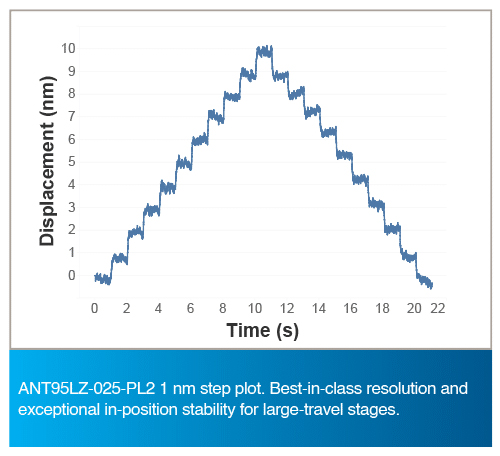 Displacement (nm)

10
9
8
7
6
5
4
3
2
1
0

0 2 4 6 8 10 12 14 16 18 20 22

Time (s)

ANT95LZ-025-PL2 1 nm step plot. Best-in-class resolution and exceptional in-position stability for large-travel stages.